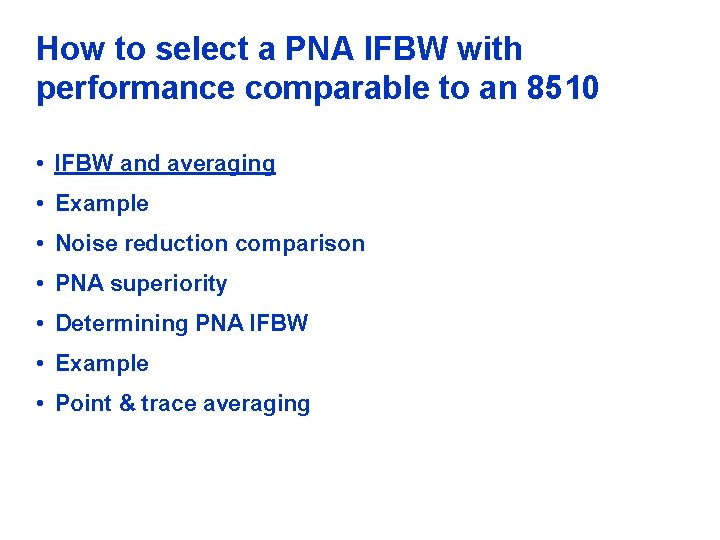 How to select a PNA IFBW with performance comparable to an 8510

• IFBW and averaging
• Example
• Noise reduction comparison
• PNA superiority
• Determining PNA IFBW
• Example
• Point & trace averaging